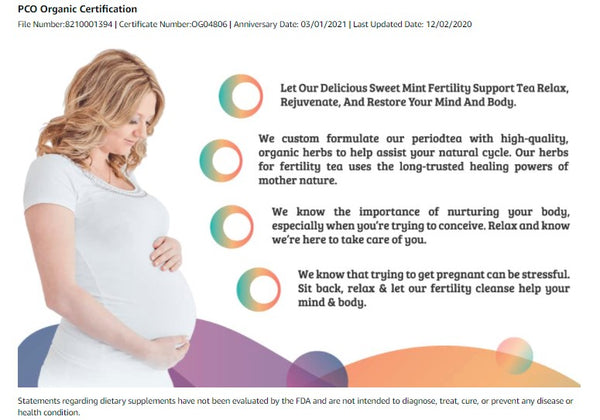 PCO Organic Certification
File Number:8210001394 | Certificate Number:OG04806 | Anniversary Date: 03/01/2021 | Last Updated Date: 12/02/2020

Let Our Delicious Sweet Mint Fertility Support Tea Relax, Rejuvenate, And Restore Your Mind And Body.

We custom formulate our periodtea with high-quality, organic herbs to help assist your natural cycle. Our herbs for fertility tea uses the long-trusted healing powers of mother nature.

We know the importance of nurturing your body, especially when you're trying to conceive. Relax and know we're here to take care of you.

We know that trying to get pregnant can be stressful. Sit back, relax & let our fertility cleanse help your mind & body.

Statements regarding dietary supplements have not been evaluated by the FDA and are not intended to diagnose, treat, cure, or prevent any disease or health condition.